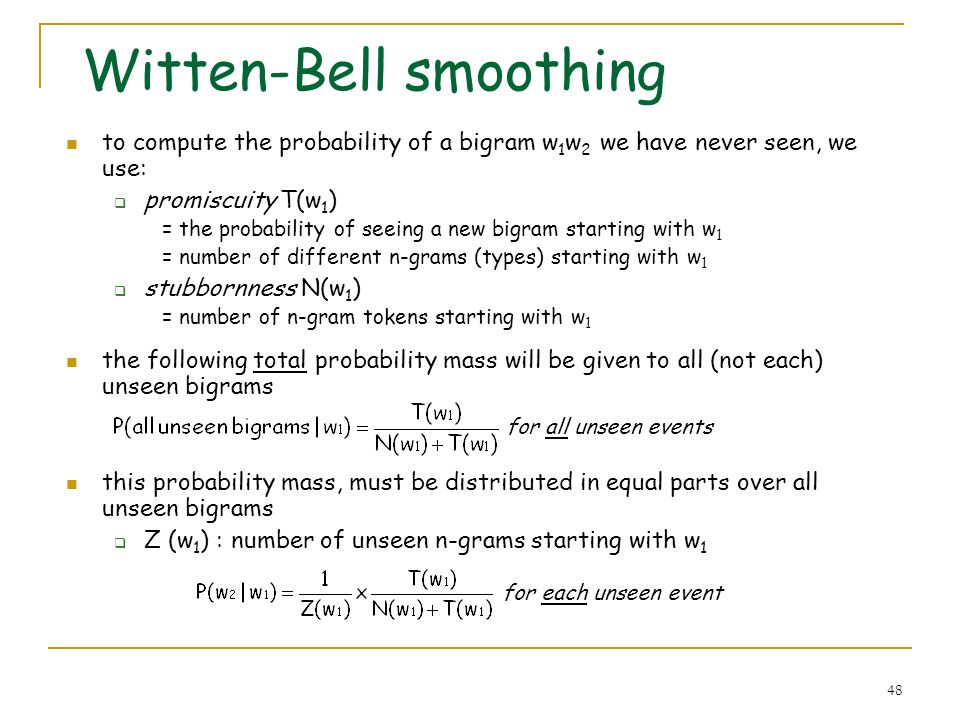 Witten-Bell smoothing

to compute the probability of a bigram $w_1w_2$ we have never seen, we use:

promiscuity $T(w_1)$
= the probability of seeing a new bigram starting with $w_1$
= number of different n-grams (types) starting with $w_1$

stubbornness $N(w_1)$
= number of n-gram tokens starting with $w_1$

the following total probability mass will be given to all (not each) unseen bigrams

$P(\text{all unseen bigrams} \mid w_1) = \frac{T(w_1)}{N(w_1) + T(w_1)}$ for all unseen events

this probability mass, must be distributed in equal parts over all unseen bigrams

Z $(w_1)$ : number of unseen n-grams starting with $w_1$

$P(w_2 \mid w_1) = \frac{1}{Z(w_1)} \times \frac{T(w_1)}{N(w_1) + T(w_1)}$ for each unseen event

48